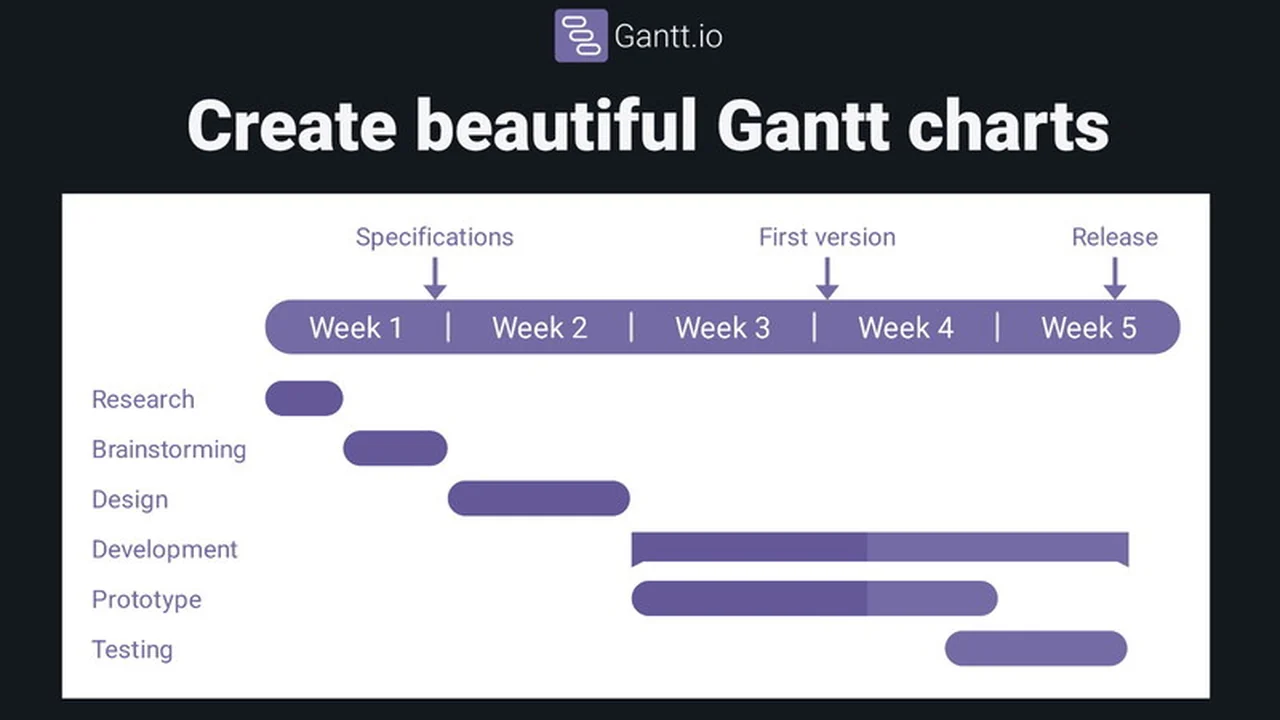 Gantt.io

Create beautiful Gantt charts

Specifications

First version

Release

Week 1 | Week 2 | Week 3 | Week 4 | Week 5

Research

Brainstorming

Design

Development

Prototype

Testing